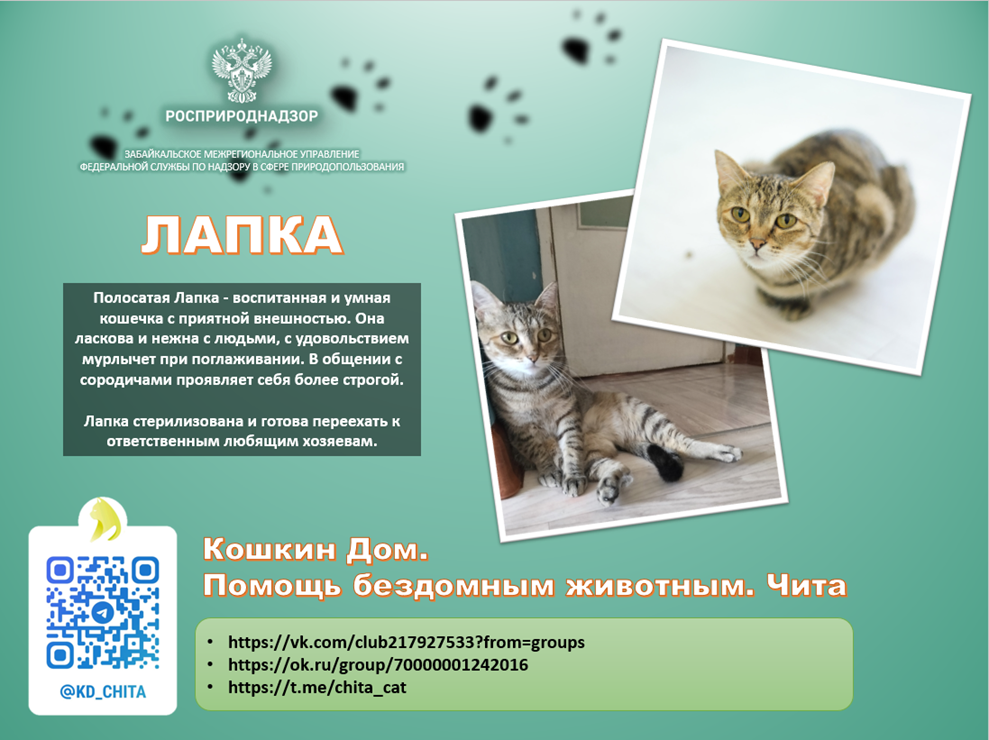 РОСПРИРОДНАДЗОР

ЗАБАЙКАЛЬСКОЕ МЕЖРЕГИОНАЛЬНОЕ УПРАВЛЕНИЕ ФЕДЕРАЛЬНОЙ СЛУЖБЫ ПО НАДЗОРУ В СФЕРЕ ПРИРОДОПОЛЬЗОВАНИЯ

ЛАПКА

Полосатая Лапка - воспитанная и умная кошечка с приятной внешностью. Она ласкова и нежна с людьми, с удовольствием мурлычет при поглаживании. В общении с сородичами проявляет себя более строгой.

Лапка стерилизована и готова переехать к ответственным любящим хозяевам.

@KD_CHITA

Кошкин Дом.
Помощь бездомным животным. Чита

• https://vk.com/club217927533?from=groups
• https://ok.ru/group/70000001242016
• https://t.me/chita_cat